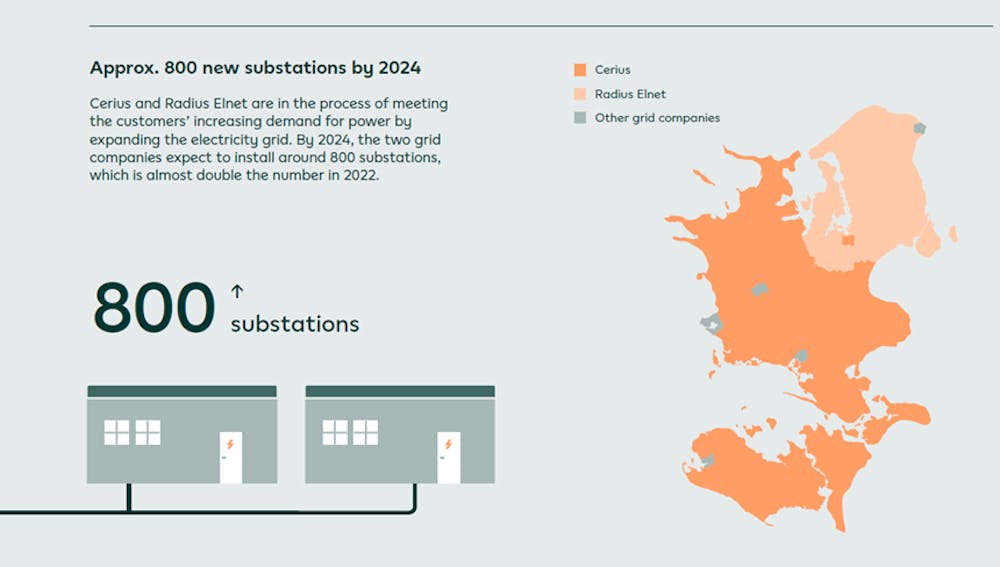 Approx. 800 new substations by 2024

Cerius and Radius Elnet are in the process of meeting the customers' increasing demand for power by expanding the electricity grid. By 2024, the two grid companies expect to install around 800 substations, which is almost double the number in 2022.

800 ↑ substations

Cerius
Radius Elnet
Other grid companies